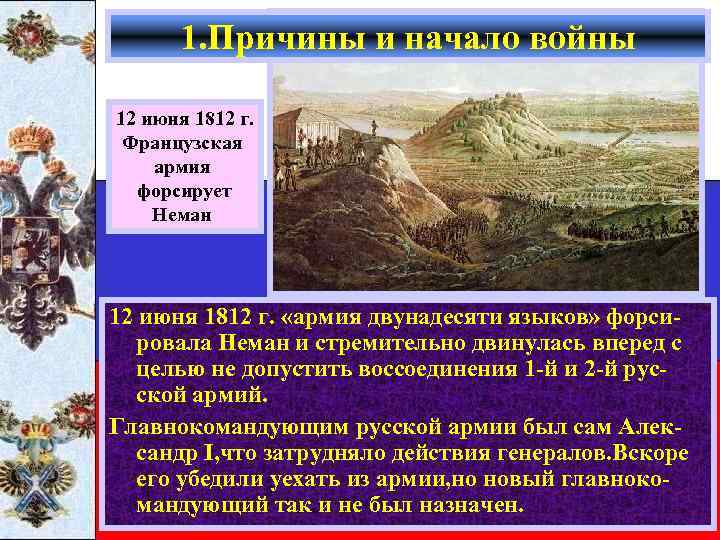 1.Причины и начало войны

12 июня 1812 г. Французская армия форсирует Неман

12 июня 1812 г. «армия двунадесяти языков» форсировала Неман и стремительно двинулась вперед с целью не допустить воссоединения 1-й и 2-й русской армий.

Главнокомандующим русской армии был сам Александр I,что затрудняло действия генералов.Вскоре его убедили уехать из армии,но новый главнокомандующий так и не был назначен.